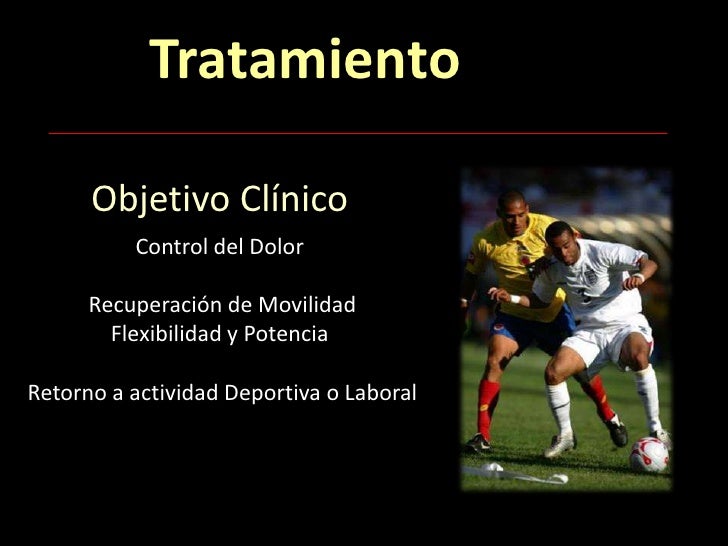 Tratamiento

Objetivo Clínico

Control del Dolor

Recuperación de Movilidad
Flexibilidad y Potencia

Retorno a actividad Deportiva o Laboral